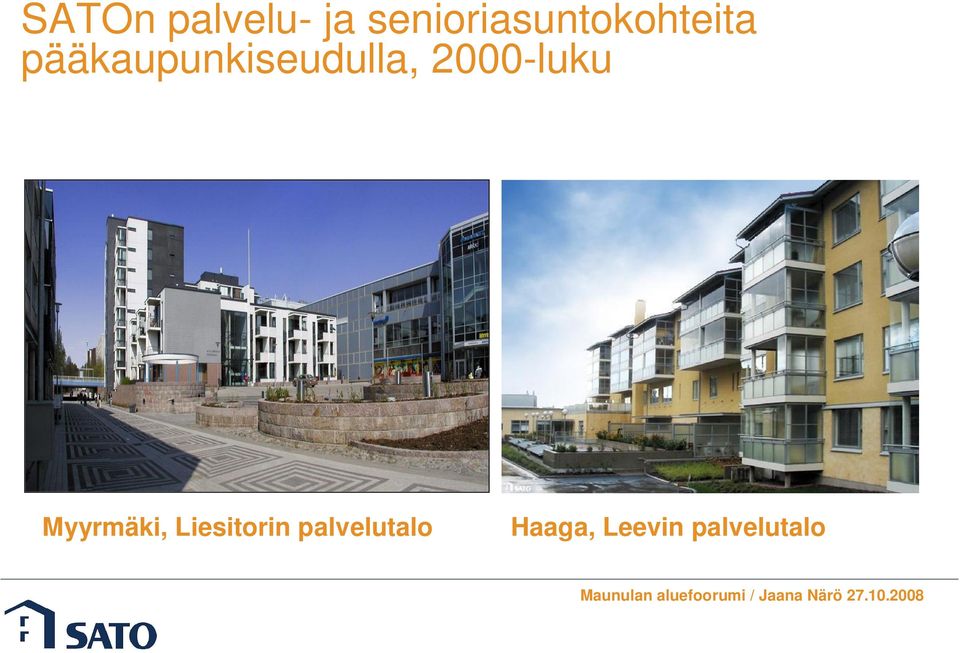 SATOn palvelu- ja senioriasuntokohteita pääkaupunkiseudulla, 2000-luku

Myyrmäki, Liesitorin palvelutalo

Haaga, Leevin palvelutalo

Maunulan aluefoorumi / Jaana Närö 27.10.2008

SATO